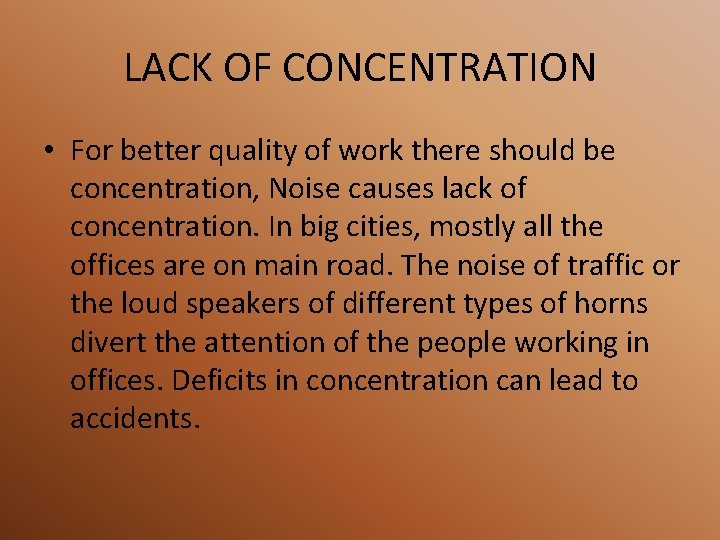 LACK OF CONCENTRATION

• For better quality of work there should be concentration, Noise causes lack of concentration. In big cities, mostly all the offices are on main road. The noise of traffic or the loud speakers of different types of horns divert the attention of the people working in offices. Deficits in concentration can lead to accidents.